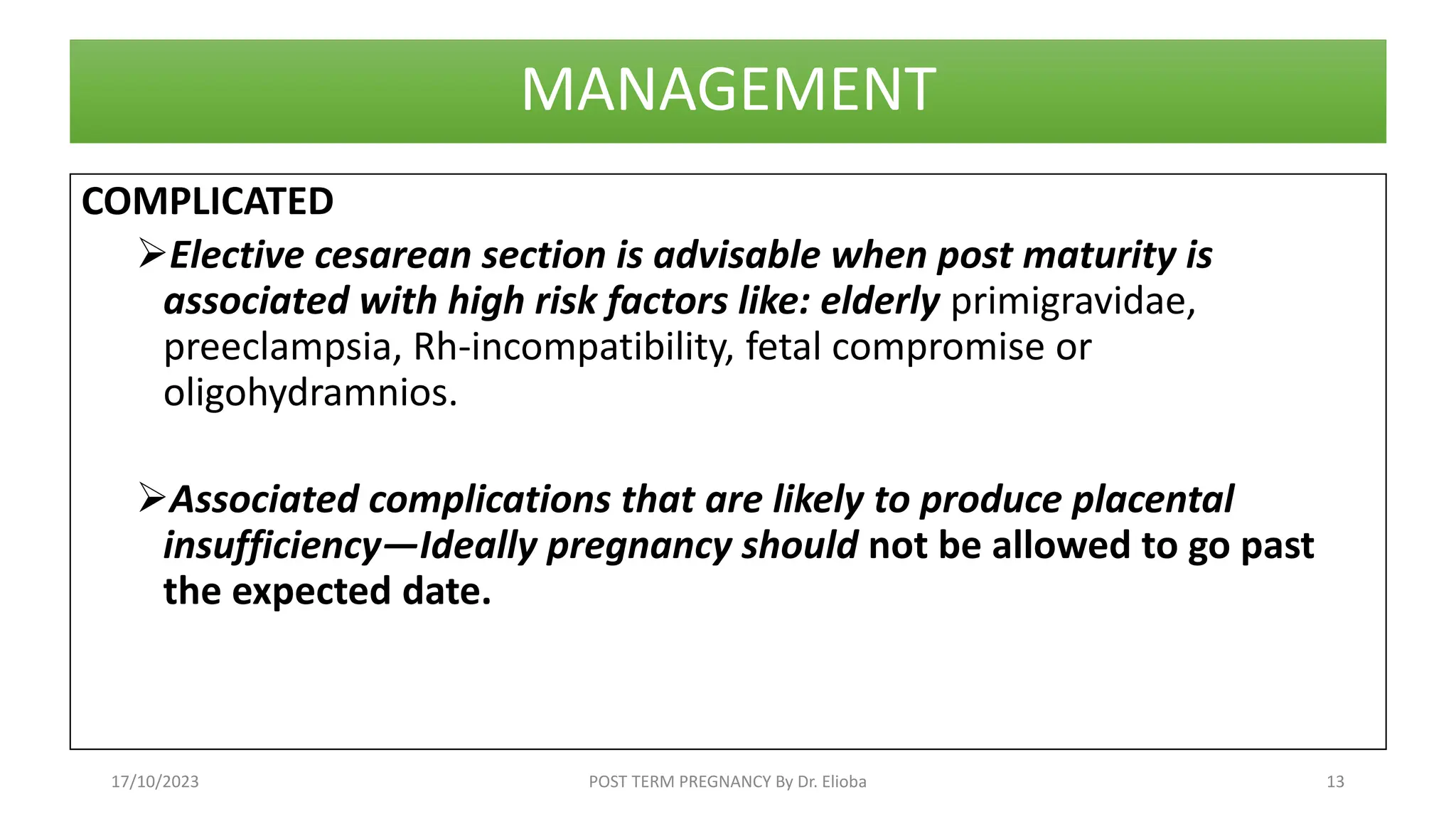 MANAGEMENT

COMPLICATED

➢Elective cesarean section is advisable when post maturity is associated with high risk factors like: elderly primigravidae, preeclampsia, Rh-incompatibility, fetal compromise or oligohydramnios.

➢Associated complications that are likely to produce placental insufficiency—Ideally pregnancy should not be allowed to go past the expected date.

17/10/2023

POST TERM PREGNANCY By Dr. Elioba

13